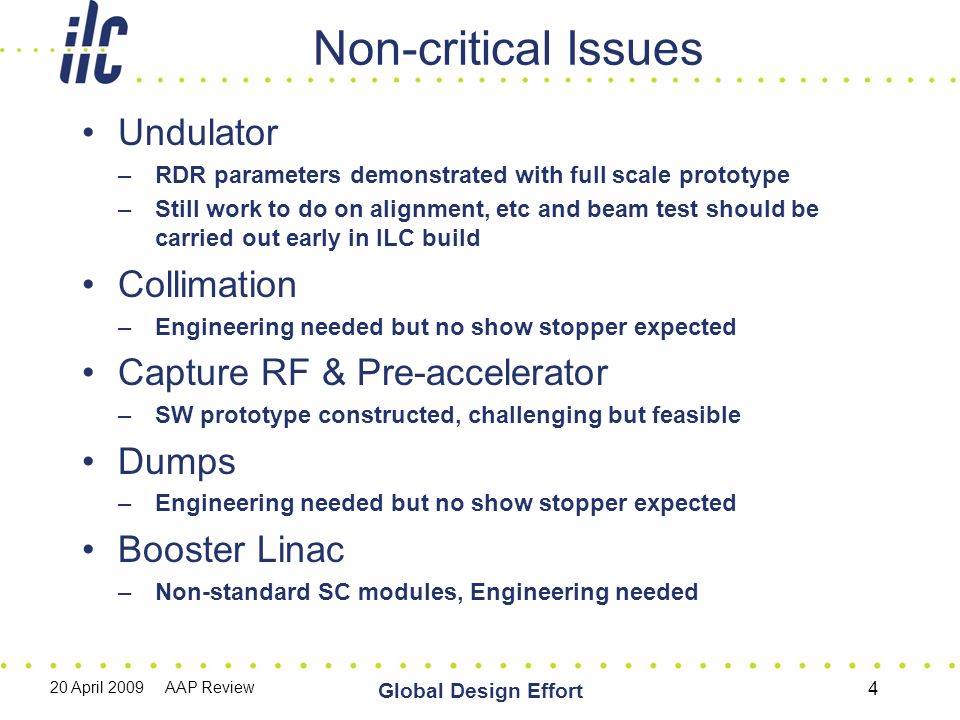 ilc

Non-critical Issues

• Undulator
– RDR parameters demonstrated with full scale prototype
– Still work to do on alignment, etc and beam test should be carried out early in ILC build

• Collimation
– Engineering needed but no show stopper expected

• Capture RF & Pre-accelerator
– SW prototype constructed, challenging but feasible

• Dumps
– Engineering needed but no show stopper expected

• Booster Linac
– Non-standard SC modules, Engineering needed

20 April 2009 AAP Review

Global Design Effort

4